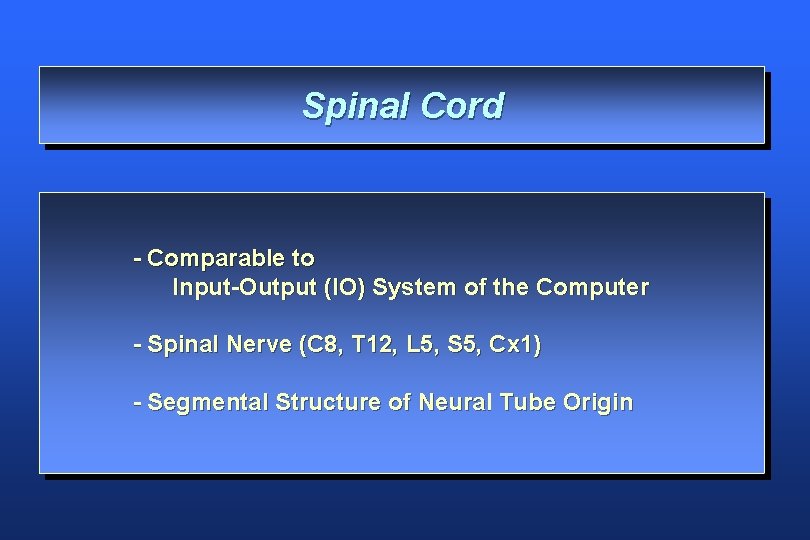 Spinal Cord

- Comparable to
Input-Output (IO) System of the Computer

- Spinal Nerve (C8, T12, L5, S5, Cx1)

- Segmental Structure of Neural Tube Origin